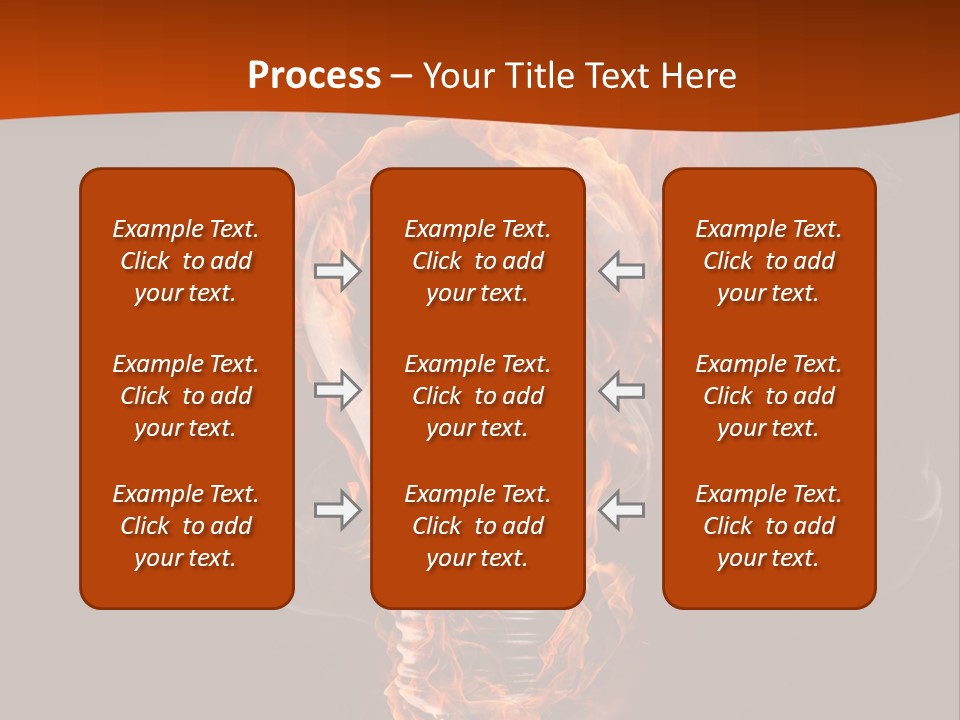 Process – Your Title Text Here

Example Text. Click to add your text.

Example Text. Click to add your text.

Example Text. Click to add your text.

Example Text. Click to add your text.

Example Text. Click to add your text.

Example Text. Click to add your text.

Example Text. Click to add your text.

Example Text. Click to add your text.

Example Text. Click to add your text.